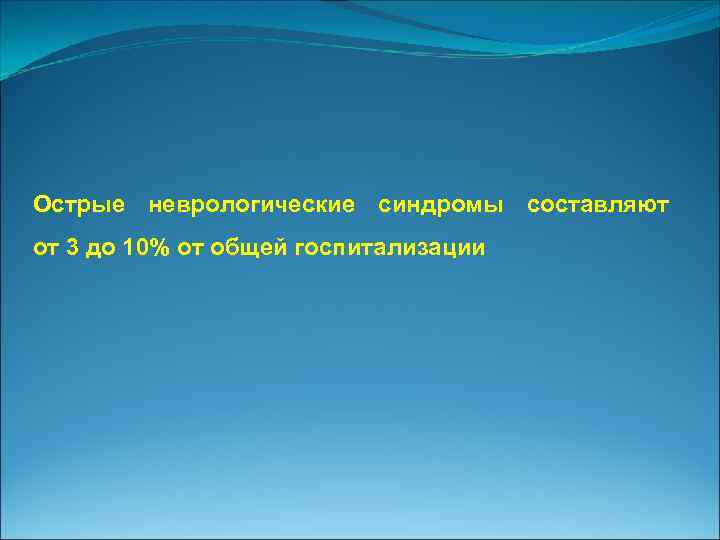 Острые неврологические синдромы составляют от 3 до 10% от общей госпитализации